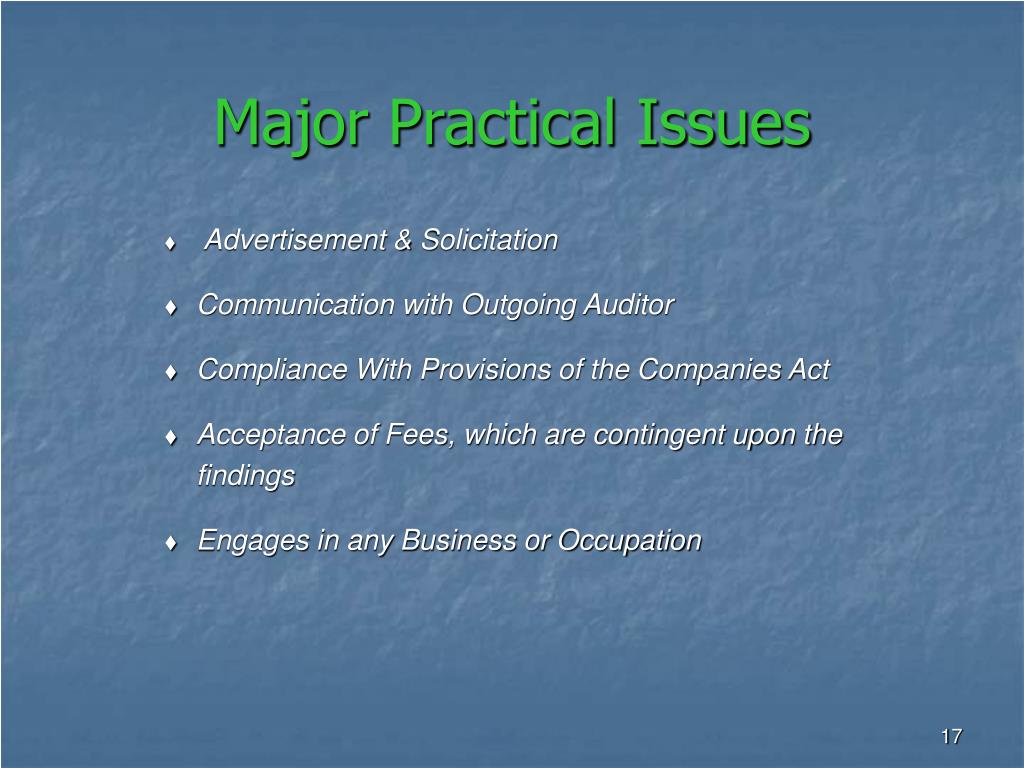 Major Practical Issues

♦ Advertisement & Solicitation

♦ Communication with Outgoing Auditor

♦ Compliance With Provisions of the Companies Act

♦ Acceptance of Fees, which are contingent upon the findings

♦ Engages in any Business or Occupation

17